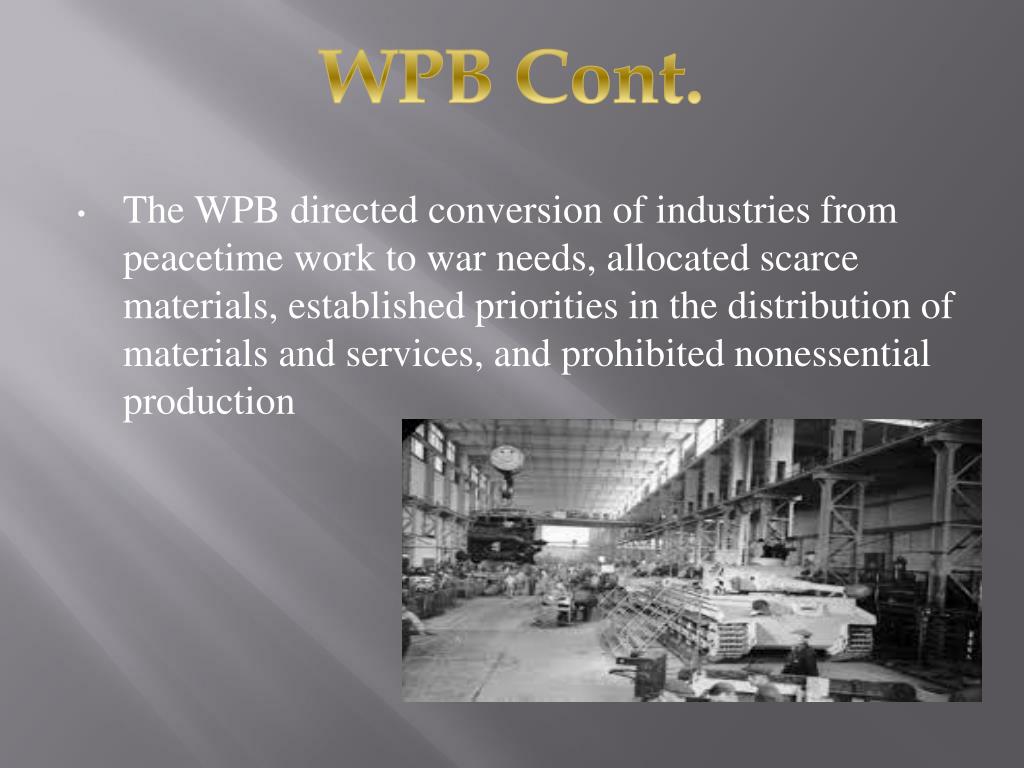 WPB Cont.

• The WPB directed conversion of industries from peacetime work to war needs, allocated scarce materials, established priorities in the distribution of materials and services, and prohibited nonessential production